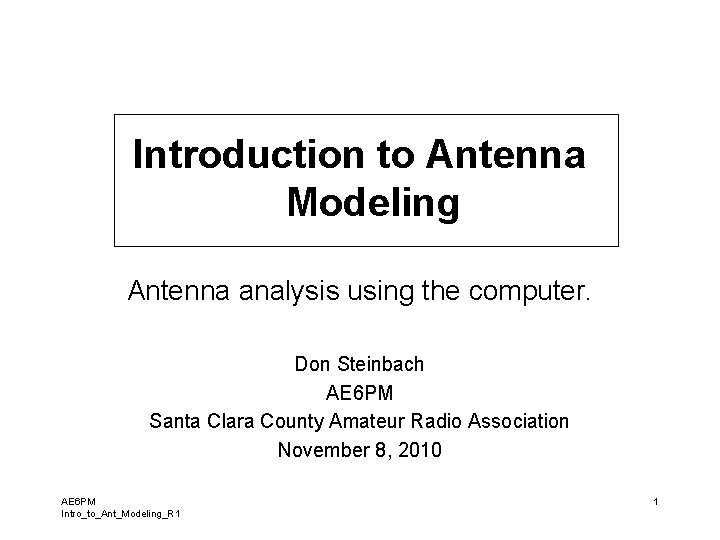 Introduction to Antenna Modeling

Antenna analysis using the computer.

Don Steinbach
AE6PM
Santa Clara County Amateur Radio Association
November 8, 2010

AE6PM
Intro_to_Ant_Modeling_R1

1